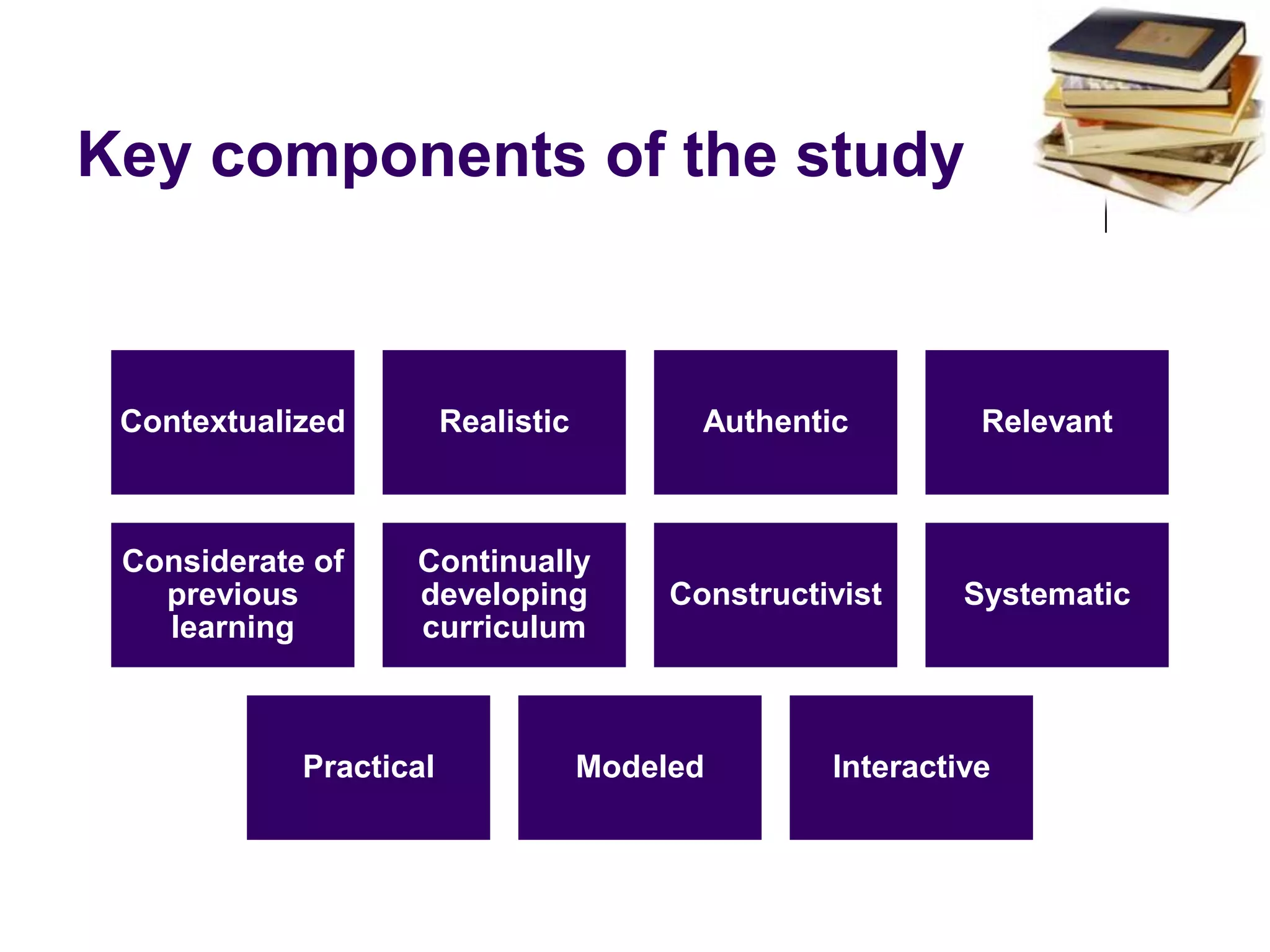 Key components of the study

Contextualized

Realistic

Authentic

Relevant

Considerate of previous learning

Continually developing curriculum

Constructivist

Systematic

Practical

Modeled

Interactive